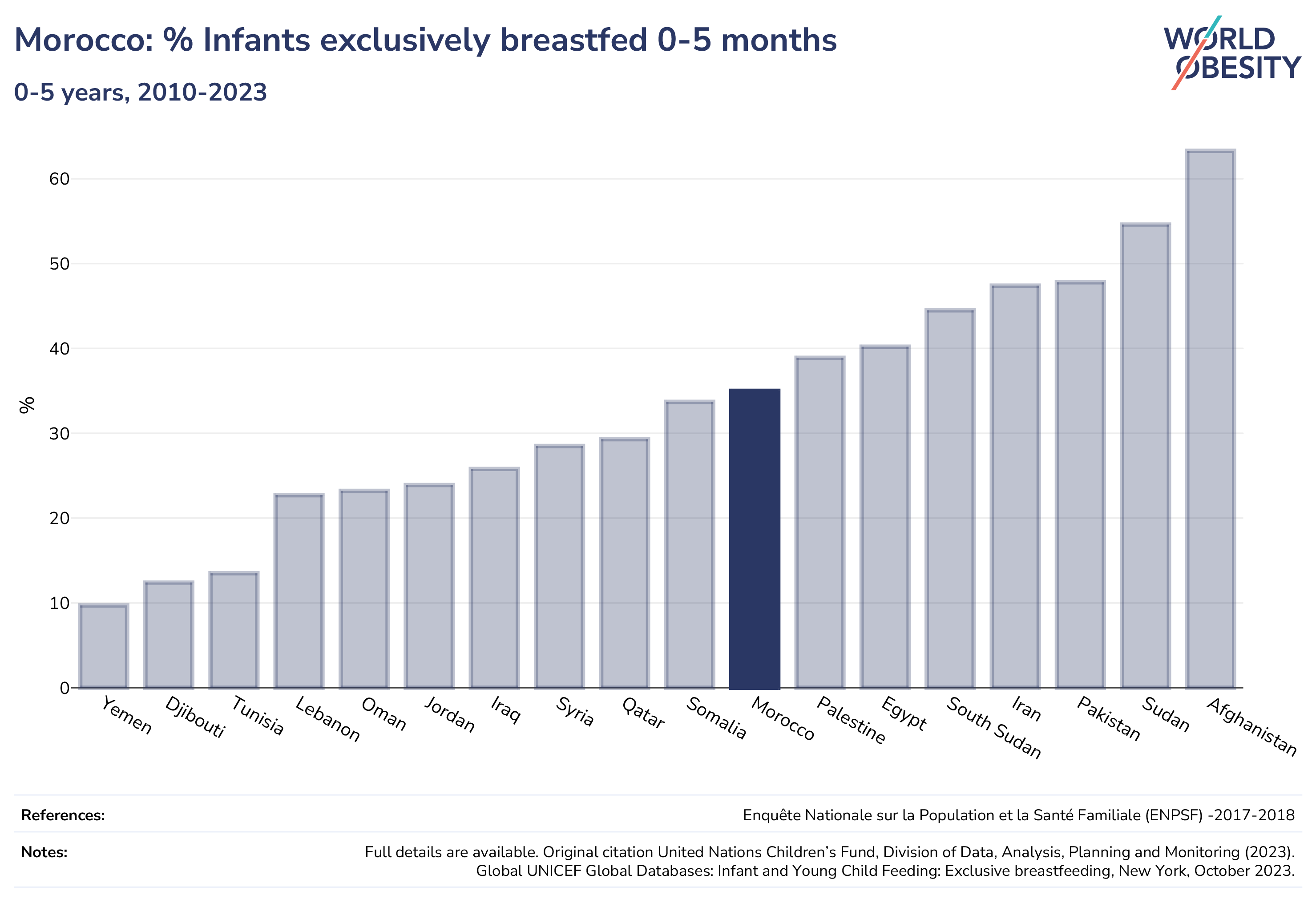 Morocco: % Infants exclusively breastfed 0-5 months

0-5 years, 2010-2023

WORLD OBESITY

%

60
50
40
30
20
10
0

Yemen
Djibouti
Tunisia
Lebanon
Oman
Jordan
Iraq
Syria
Qatar
Somalia
Morocco
Palestine
Egypt
South Sudan
Iran
Pakistan
Sudan
Afghanistan

References: Enquête Nationale sur la Population et la Santé Familiale (ENPSF) -2017-2018

Notes: Full details are available. Original citation United Nations Children's Fund, Division of Data, Analysis, Planning and Monitoring (2023). Global UNICEF Global Databases: Infant and Young Child Feeding: Exclusive breastfeeding, New York, October 2023.